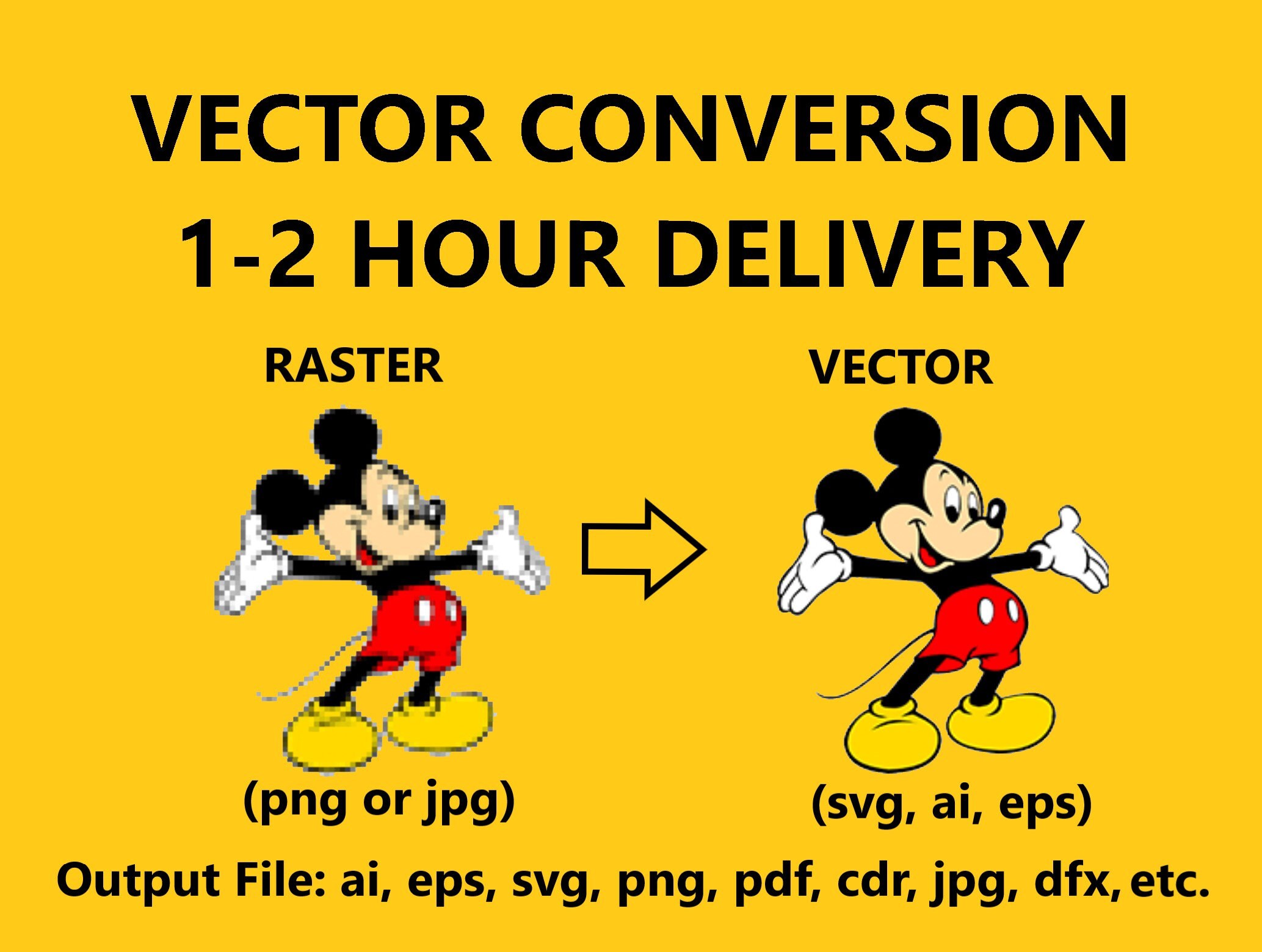 VECTOR CONVERSION
1-2 HOUR DELIVERY

RASTER

VECTOR

(png or jpg)

(svg, ai, eps)

Output File: ai, eps, svg, png, pdf, cdr, jpg, dfx, etc.